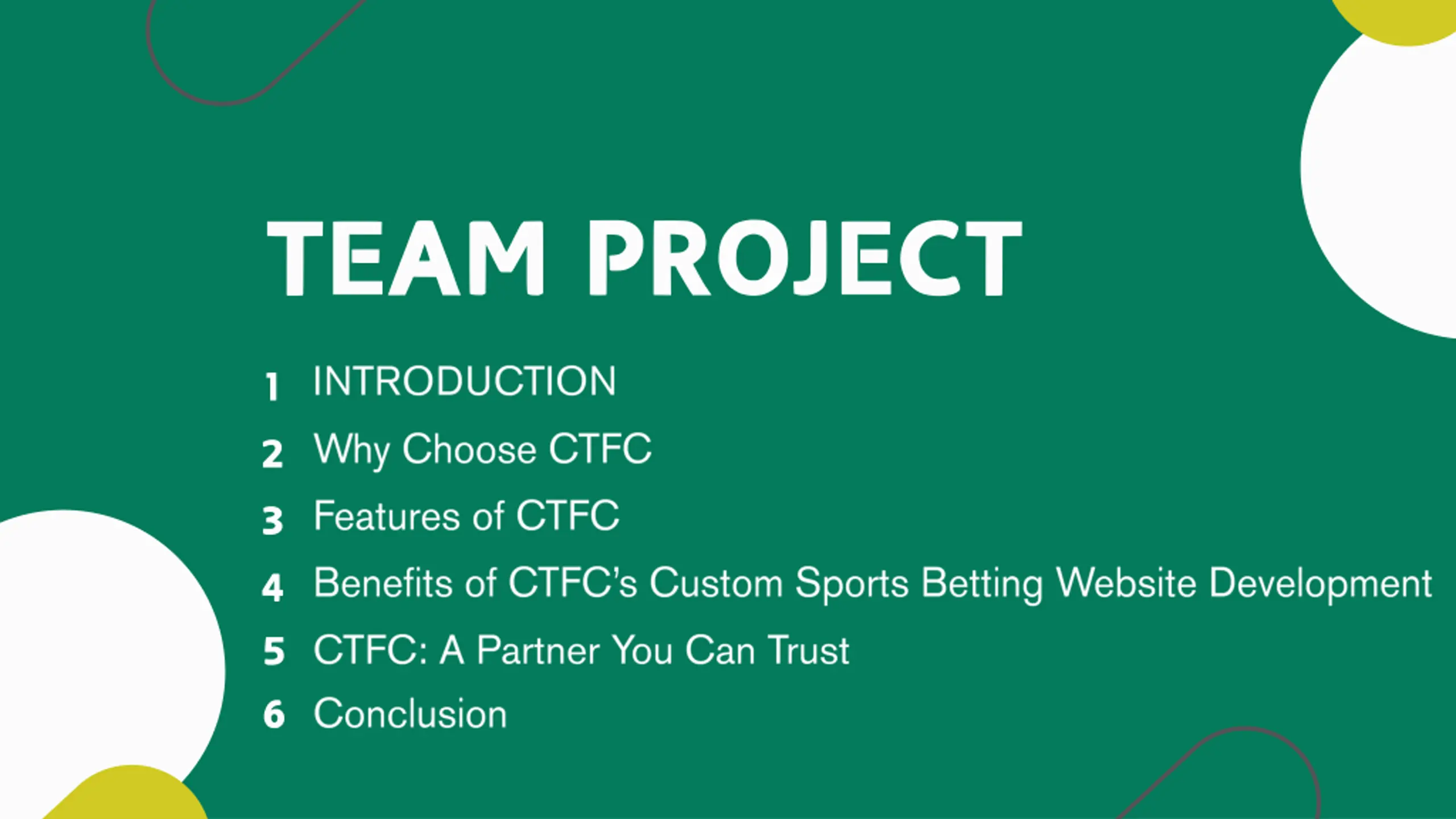 TEAM PROJECT

1 INTRODUCTION

2 Why Choose CTFC

3 Features of CTFC

4 Benefits of CTFC's Custom Sports Betting Website Development

5 CTFC: A Partner You Can Trust

6 Conclusion